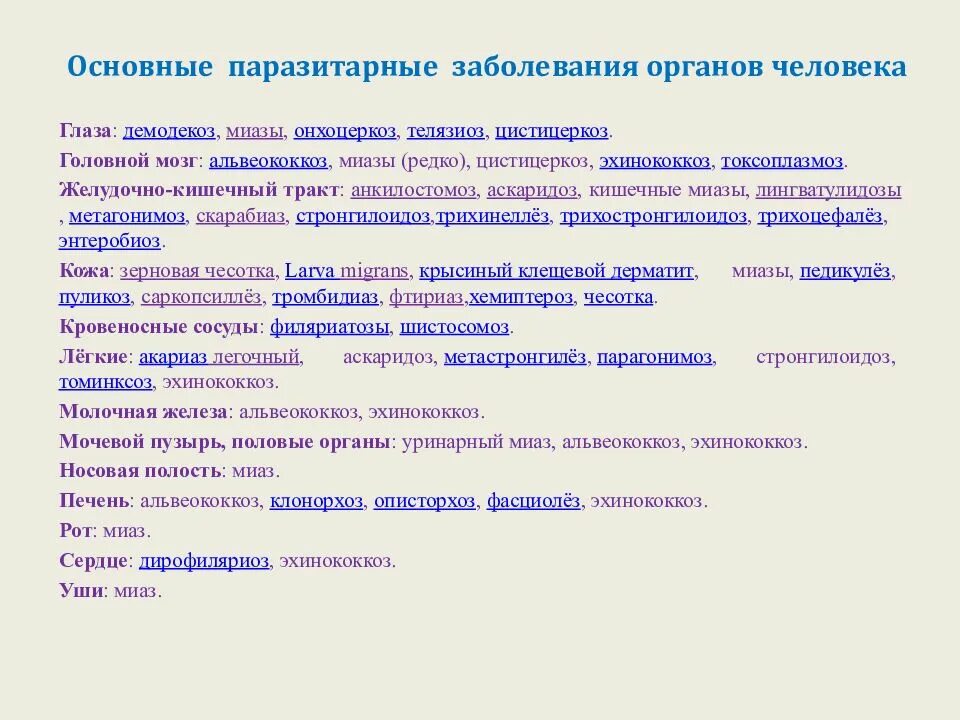 Основные паразитарные заболевания органов человека

Глаза: демодекоз, миазы, онхоцеркоз, телязиоз, цистицеркоз.

Головной мозг: альвеококкоз, миазы (редко), цистицеркоз, эхинококкоз, токсоплазмоз.

Желудочно-кишечный тракт: анкилостомоз, аскаридоз, кишечные миазы, лингватулидозы , метагонимоз, скарабиаз, стронгилоидоз,трихинеллёз, трихостронгилоидоз, трихоцефалёз, энтеробиоз.

Кожа: зерновая чесотка, Larva migrans, крысиный клещевой дерматит, миазы, педикулёз, пуликоз, саркопсиллёз, тромбидиаз, фтириаз,хемиптероз, чесотка.

Кровеносные сосуды: филяриатозы, шистосомоз.

Лёгкие: акариаз легочный, аскаридоз, метастронгилёз, парагонимоз, стронгилоидоз, томинксоз, эхинококкоз.

Молочная железа: альвеококкоз, эхинококкоз.

Мочевой пузырь, половые органы: уринарный миаз, альвеококкоз, эхинококкоз.

Носовая полость: миаз.

Печень: альвеококкоз, клонорхоз, описторхоз, фасциолёз, эхинококкоз.

Рот: миаз.

Сердце: дирофиляриоз, эхинококкоз.

Уши: миаз.